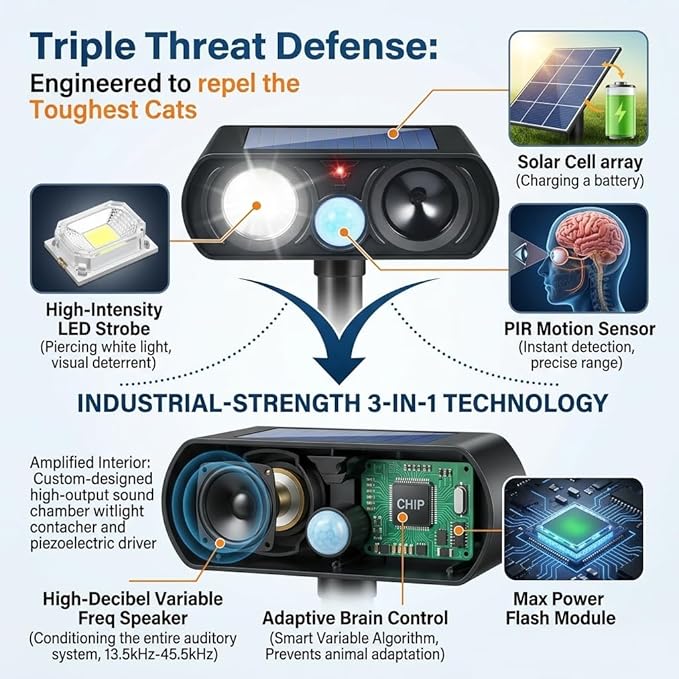 Triple Threat Defense:
Engineered to repel the Toughest Cats

Solar Cell array
(Charging a battery)

High-Intensity LED Strobe
(Piercing white light, visual deterrent)

PIR Motion Sensor
(Instant detection, precise range)

INDUSTRIAL-STRENGTH 3-IN-1 TECHNOLOGY

Amplified Interior: Custom-designed high-output sound chamber witlight contacher and piezoelectric driver

CHIP

High-Decibel Variable Freq Speaker
(Conditioning the entire auditory system, 13.5kHz-45.5kHz)

Adaptive Brain Control
(Smart Variable Algorithm, Prevents animal adaptation)

Max Power Flash Module